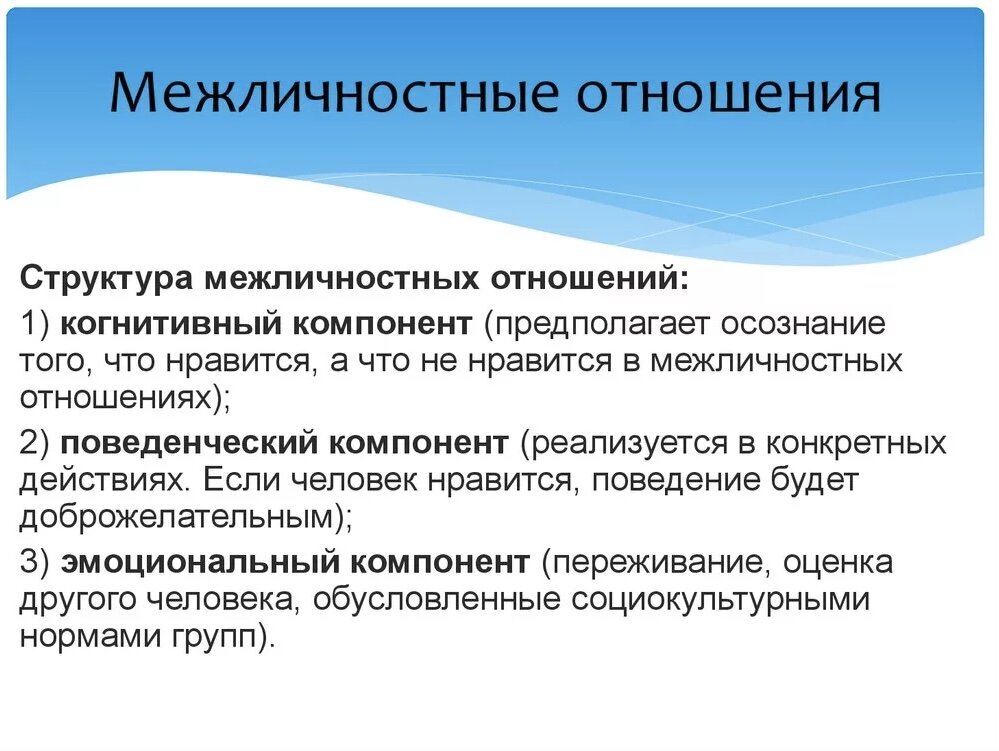 Межличностные отношения

Структура межличностных отношений:

1) когнитивный компонент (предполагает осознание того, что нравится, а что не нравится в межличностных отношениях);

2) поведенческий компонент (реализуется в конкретных действиях. Если человек нравится, поведение будет доброжелательным);

3) эмоциональный компонент (переживание, оценка другого человека, обусловленные социокультурными нормами групп).